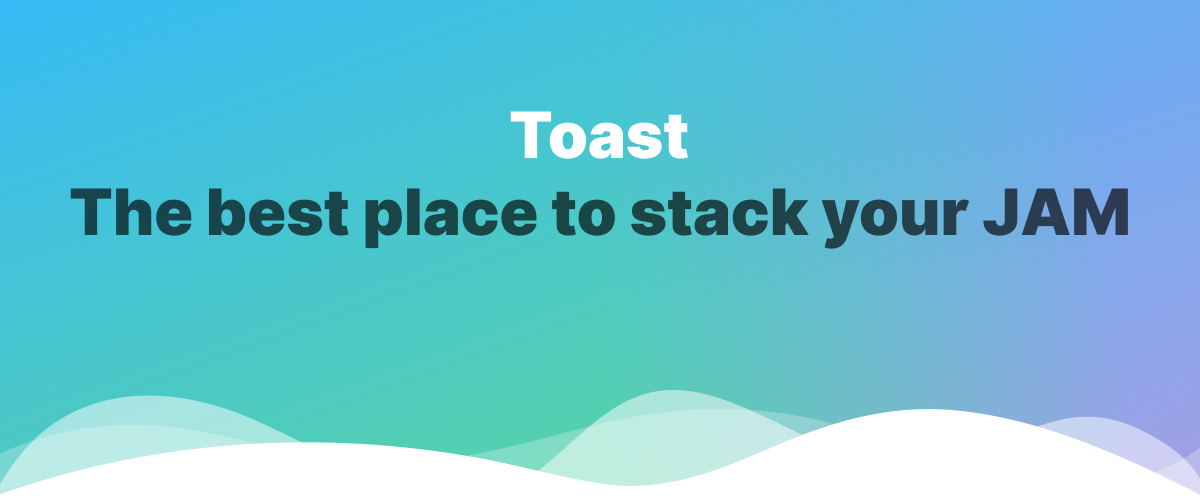 Toast
The best place to stack your JAM